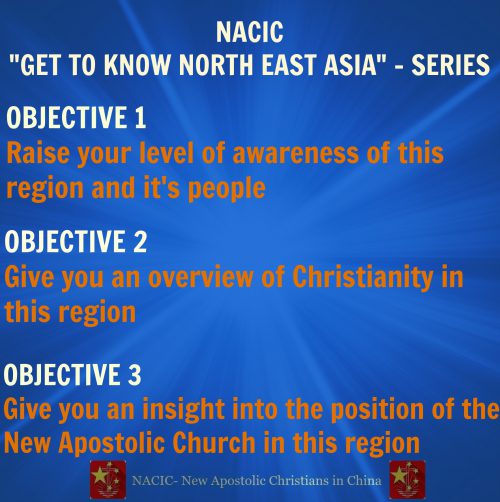 NACIC
"GET TO KNOW NORTH EAST ASIA" - SERIES

OBJECTIVE 1
Raise your level of awareness of this region and it's people

OBJECTIVE 2
Give you an overview of Christianity in this region

OBJECTIVE 3
Give you an insight into the position of the New Apostolic Church in this region

NACIC- New Apostolic Christians in China